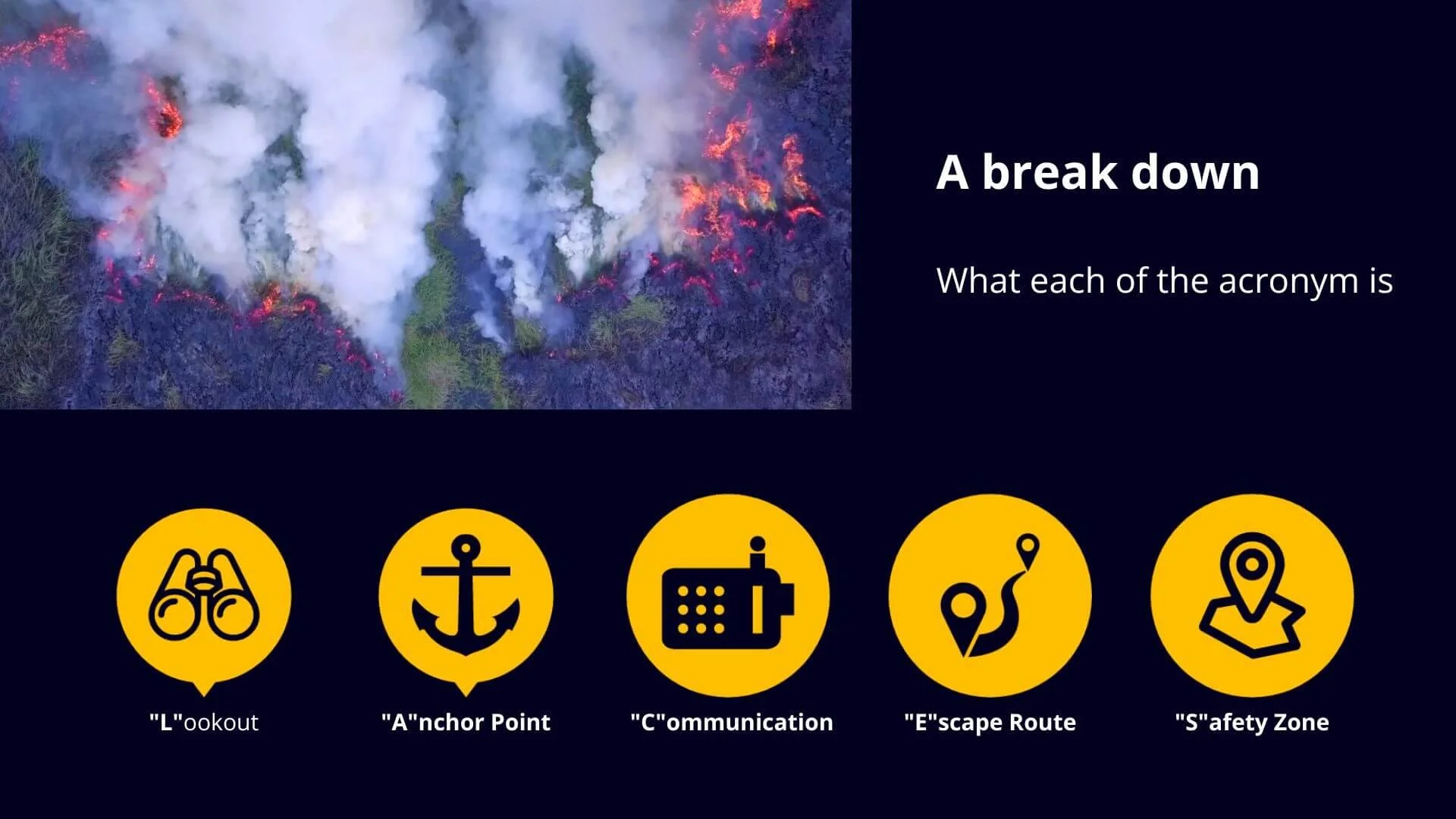 A break down

What each of the acronym is

"L"ookout

"A"nchor Point

"C"ommunication

"E"scape Route

"S"afety Zone